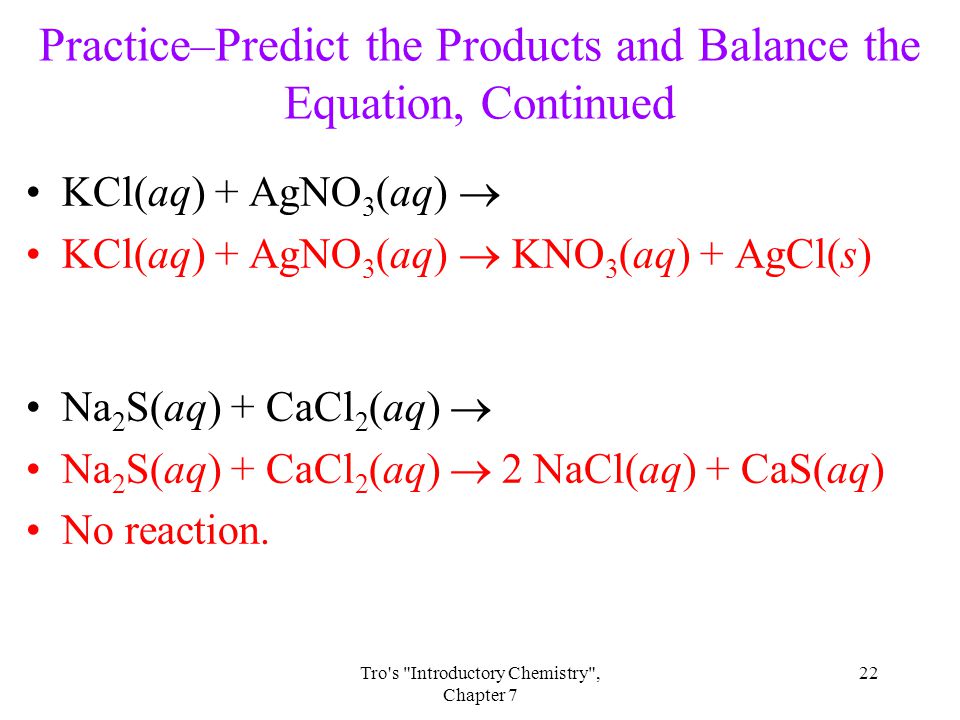 Practice–Predict the Products and Balance the Equation, Continued

• $KCl(aq) + AgNO_3(aq) \rightarrow$
• $KCl(aq) + AgNO_3(aq) \rightarrow KNO_3(aq) + AgCl(s)$

• $Na_2S(aq) + CaCl_2(aq) \rightarrow$
• $Na_2S(aq) + CaCl_2(aq) \rightarrow 2\ NaCl(aq) + CaS(aq)$
• No reaction.

Tro's "Introductory Chemistry", Chapter 7

22